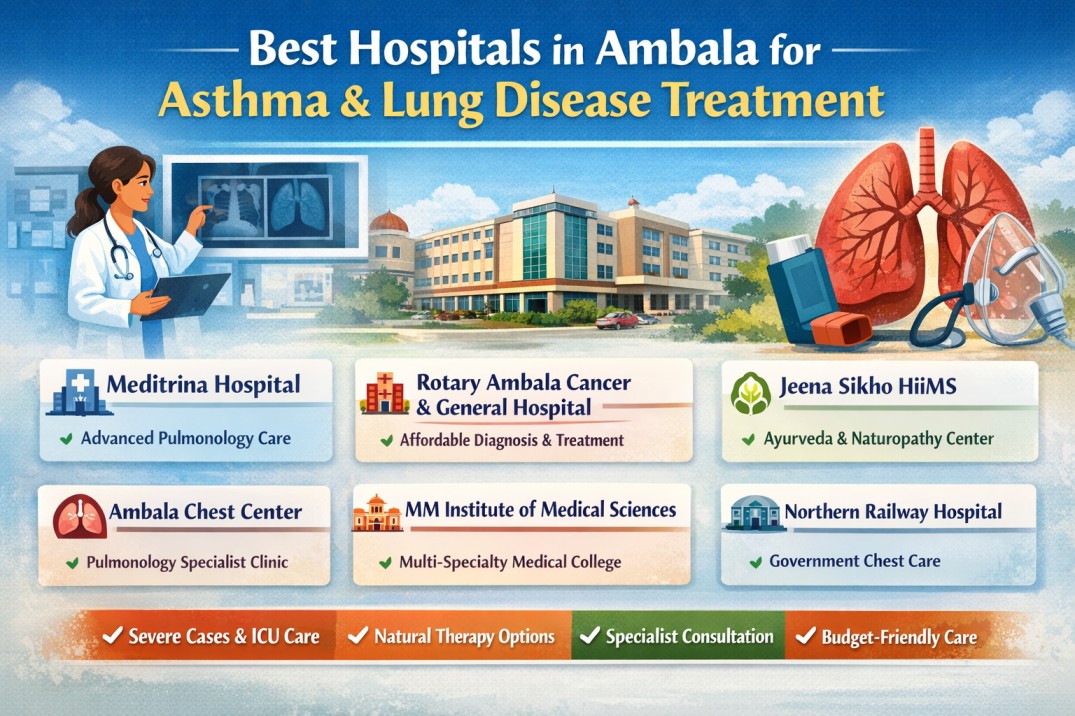 Best Hospitals in Ambala for
Asthma & Lung Disease Treatment

Meditrina Hospital
✔ Advanced Pulmonology Care

Rotary Ambala Cancer & General Hospital
✔ Affordable Diagnosis & Treatment

Jeena Sikho HiiMS
✔ Ayurveda & Naturopathy Center

Ambala Chest Center
✔ Pulmonology Specialist Clinic

MM Institute of Medical Sciences
✔ Multi-Specialty Medical College

Northern Railway Hospital
✔ Government Chest Care

✔ Severe Cases & ICU Care ✔ Natural Therapy Options ✔ Specialist Consultation ✔ Budget-Friendly Care